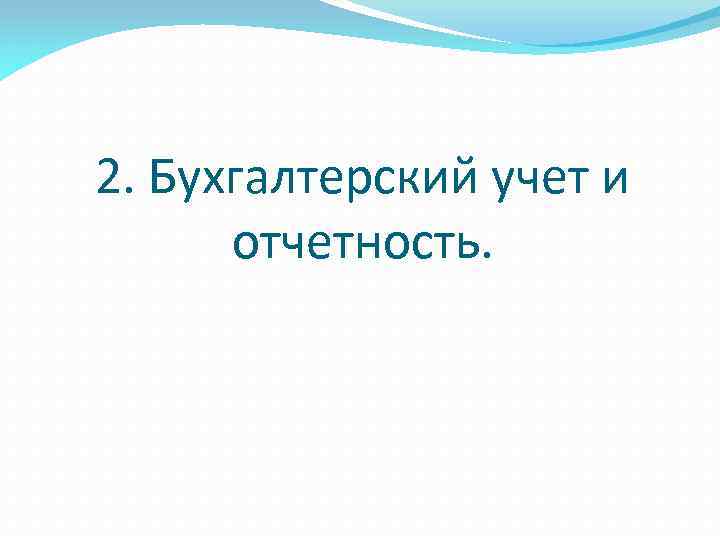 2. Бухгалтерский учет и отчетность.